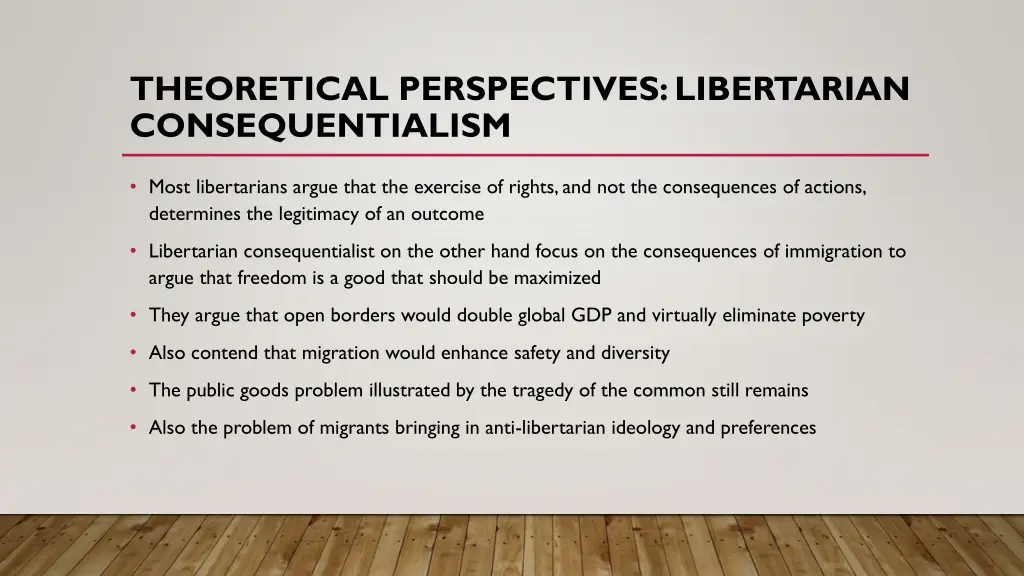 THEORETICAL PERSPECTIVES: LIBERTARIAN CONSEQUENTIALISM

• Most libertarians argue that the exercise of rights, and not the consequences of actions, determines the legitimacy of an outcome

• Libertarian consequentialist on the other hand focus on the consequences of immigration to argue that freedom is a good that should be maximized

• They argue that open borders would double global GDP and virtually eliminate poverty

• Also contend that migration would enhance safety and diversity

• The public goods problem illustrated by the tragedy of the common still remains

• Also the problem of migrants bringing in anti-libertarian ideology and preferences